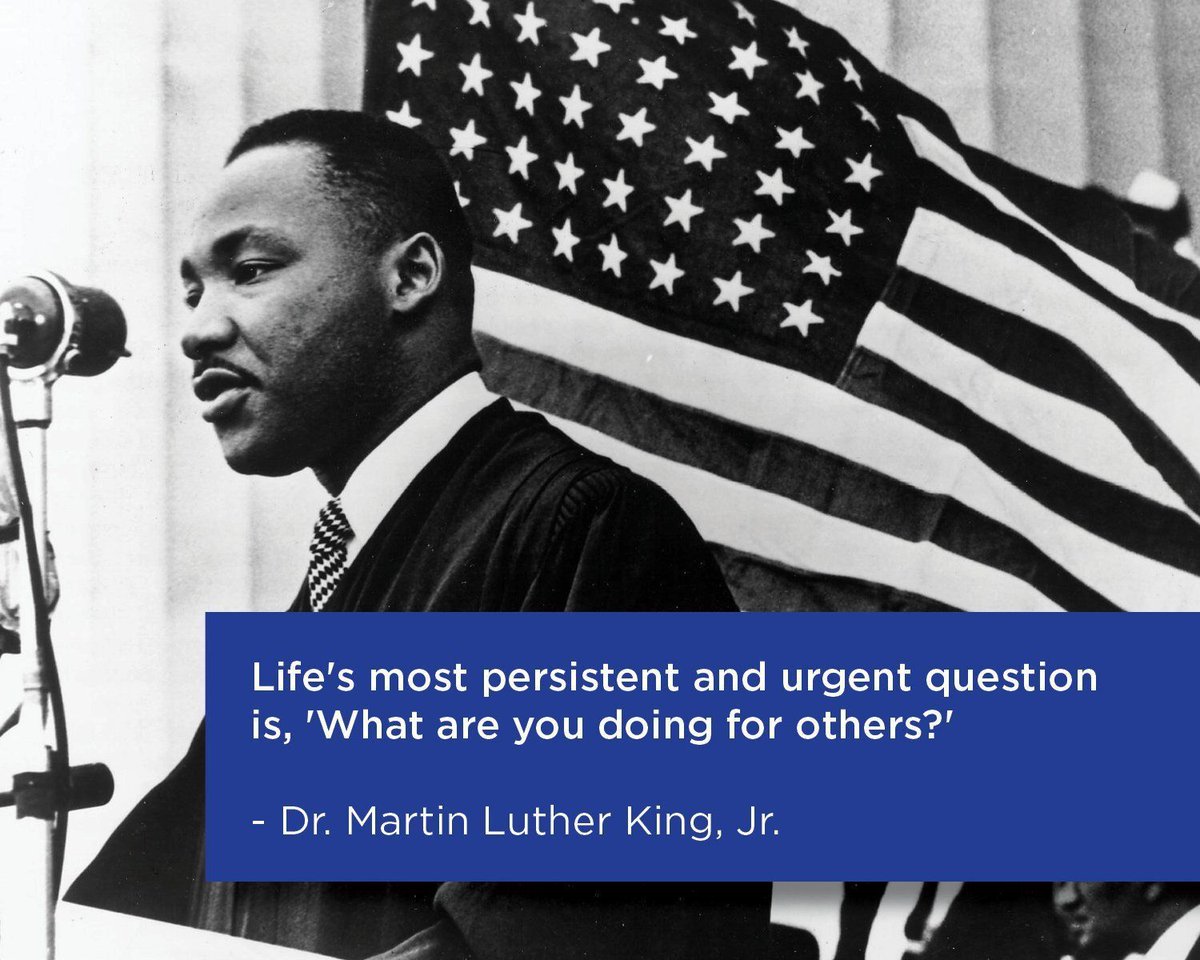 Life's most persistent and urgent question is, 'What are you doing for others?'

- Dr. Martin Luther King, Jr.